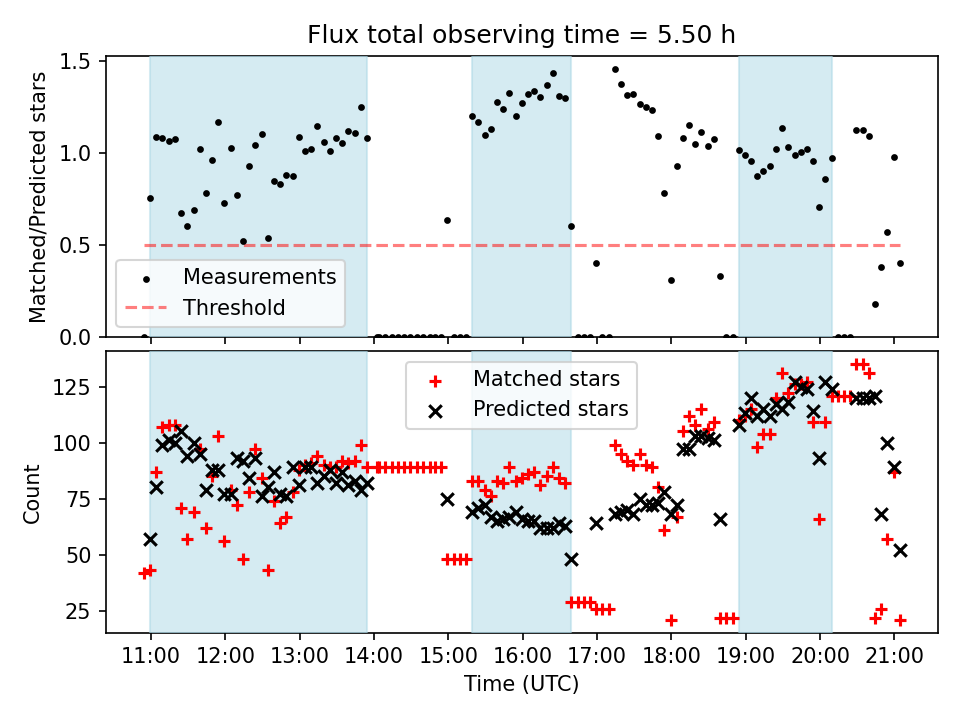 Flux total observing time = 5.50 h

Matched/Predicted stars

1.5
1.0
0.5
0.0

Measurements
Threshold

Count

125
100
75
50
25

Matched stars
Predicted stars

11:00 12:00 13:00 14:00 15:00 16:00 17:00 18:00 19:00 20:00 21:00

Time (UTC)